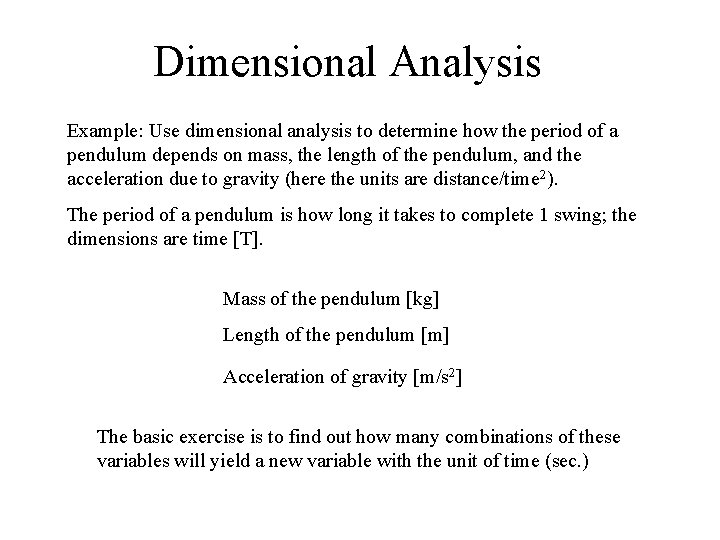 Dimensional Analysis

Example: Use dimensional analysis to determine how the period of a pendulum depends on mass, the length of the pendulum, and the acceleration due to gravity (here the units are distance/time$^2$).

The period of a pendulum is how long it takes to complete 1 swing; the dimensions are time [T].

Mass of the pendulum [kg]

Length of the pendulum [m]

Acceleration of gravity [m/s$^2$]

The basic exercise is to find out how many combinations of these variables will yield a new variable with the unit of time (sec.)